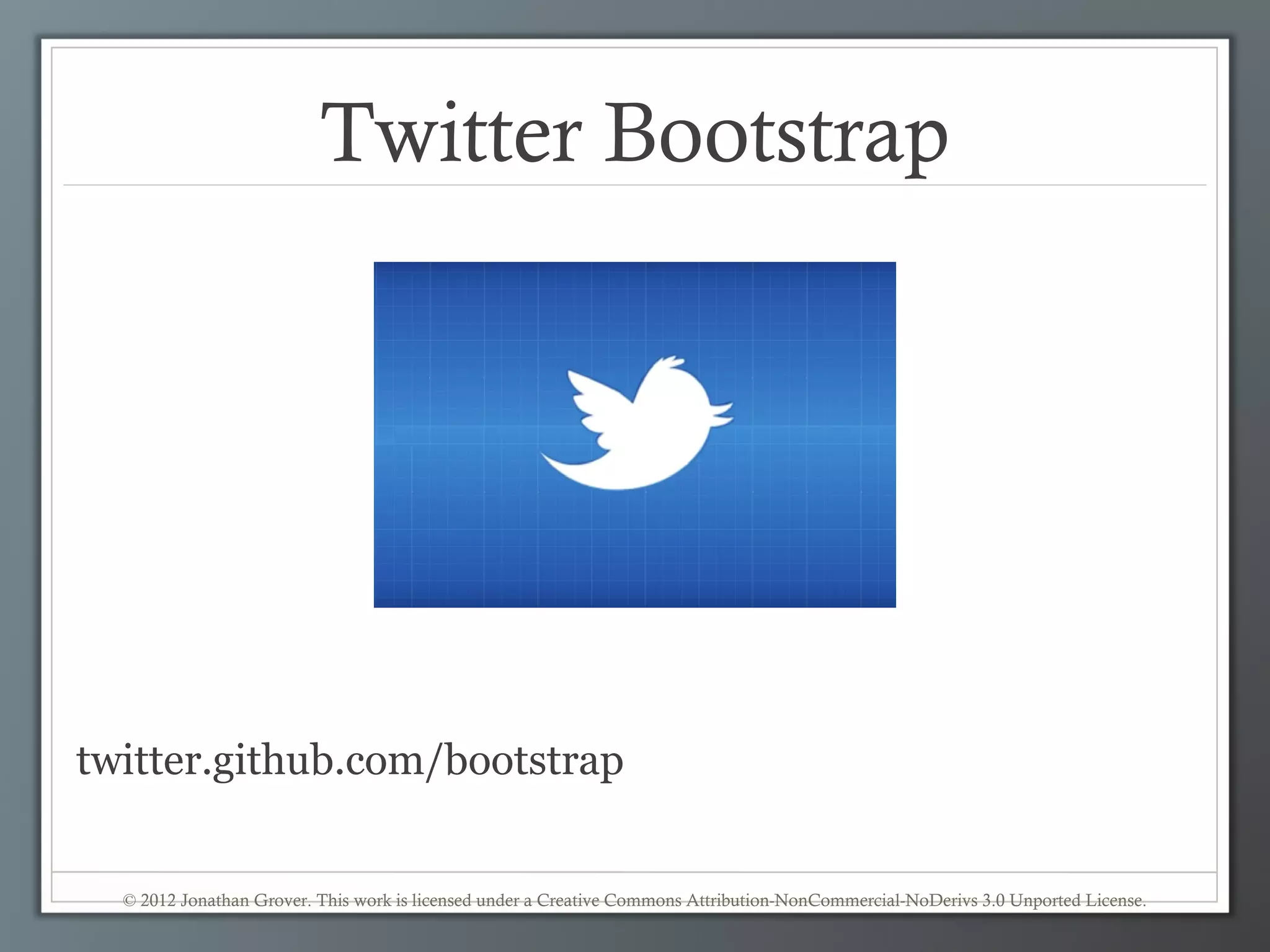 Twitter Bootstrap

twitter.github.com/bootstrap

© 2012 Jonathan Grover. This work is licensed under a Creative Commons Attribution-NonCommercial-NoDerivs 3.0 Unported License.